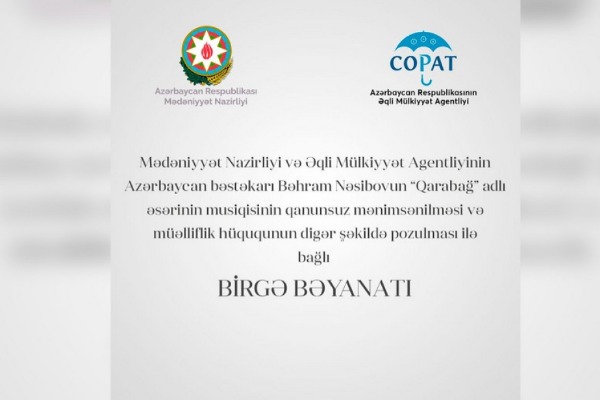 Azərbaycan Respublikası
Mədəniyyət Nazirliyi

COPAT
Azərbaycan Respublikasının
Əqli Mülkiyyət Agentliyi

Mədəniyyət Nazirliyi və Əqli Mülkiyyət Agentliyinin Azərbaycan bəstəkarı Bəhram Nəsibovun "Qarabağ" adlı əsərinin musiqisinin qanunsuz mənimsənilməsi və müəlliflik hüququnun digər şəkildə pozulması ilə bağlı

BİRGƏ BƏYANATI